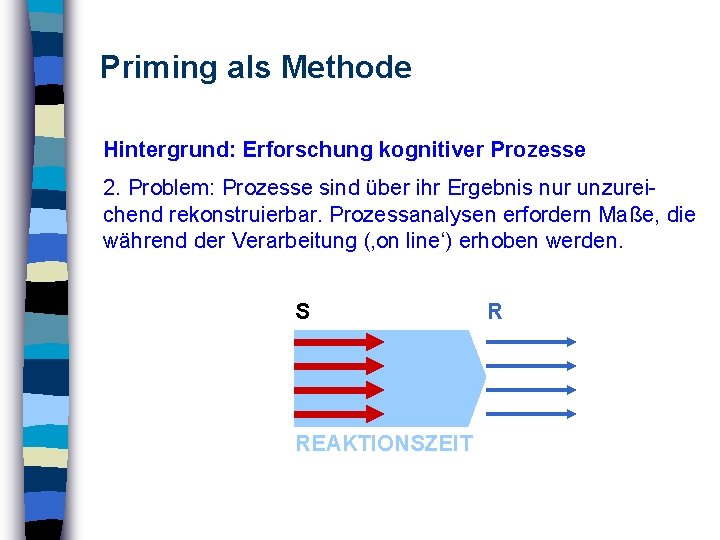 Priming als Methode

Hintergrund: Erforschung kognitiver Prozesse

2. Problem: Prozesse sind über ihr Ergebnis nur unzureichend rekonstruierbar. Prozessanalysen erfordern Maße, die während der Verarbeitung (‚on line‘) erhoben werden.

S

R

REAKTIONSZEIT